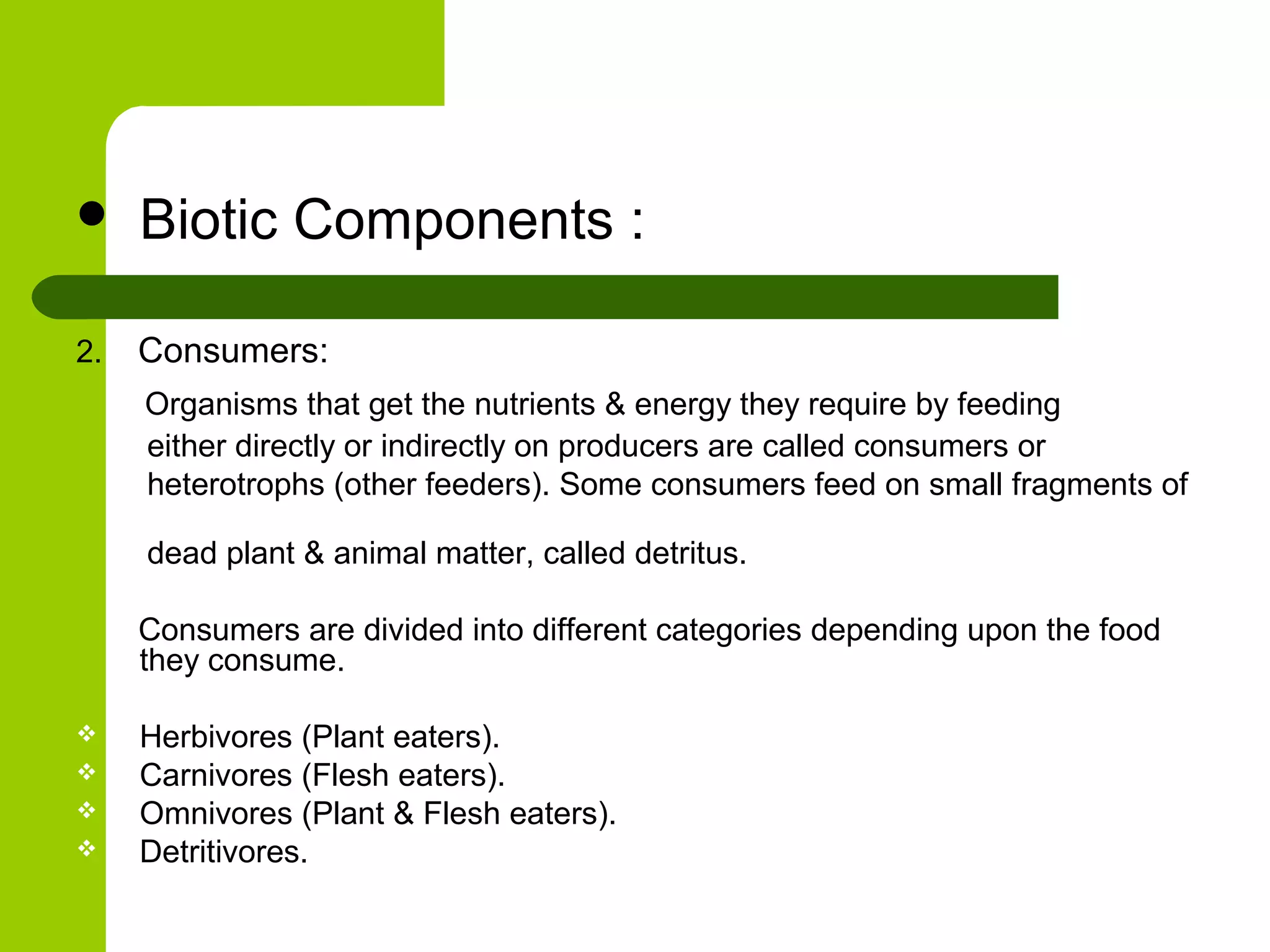 • Biotic Components :

2. Consumers:

Organisms that get the nutrients & energy they require by feeding either directly or indirectly on producers are called consumers or heterotrophs (other feeders). Some consumers feed on small fragments of

dead plant & animal matter, called detritus.

Consumers are divided into different categories depending upon the food they consume.

❖ Herbivores (Plant eaters).
❖ Carnivores (Flesh eaters).
❖ Omnivores (Plant & Flesh eaters).
❖ Detritivores.